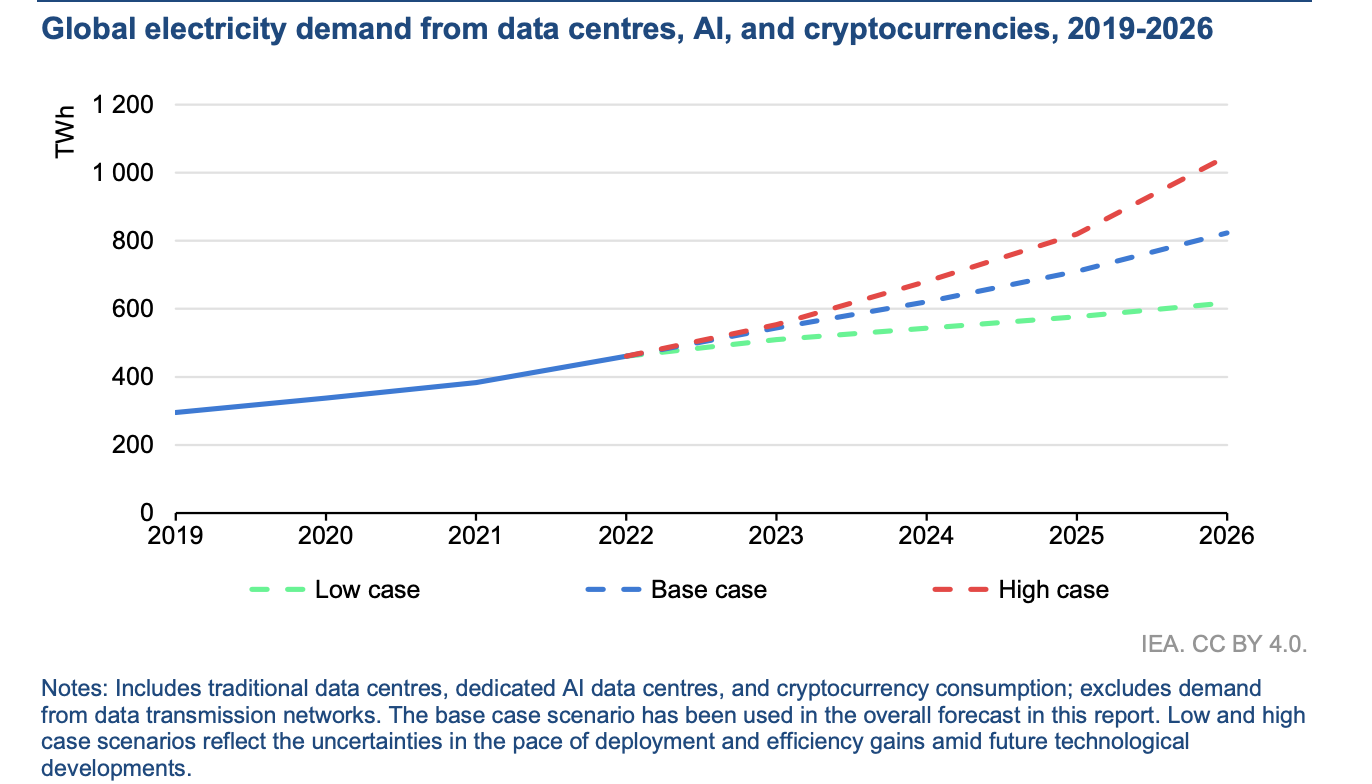 Global electricity demand from data centres, AI, and cryptocurrencies, 2019-2026

TWh

1 200
1 000
800
600
400
200
0

2019 2020 2021 2022 2023 2024 2025 2026

Low case
Base case
High case

IEA. CC BY 4.0.

Notes: Includes traditional data centres, dedicated AI data centres, and cryptocurrency consumption; excludes demand from data transmission networks. The base case scenario has been used in the overall forecast in this report. Low and high case scenarios reflect the uncertainties in the pace of deployment and efficiency gains amid future technological developments.